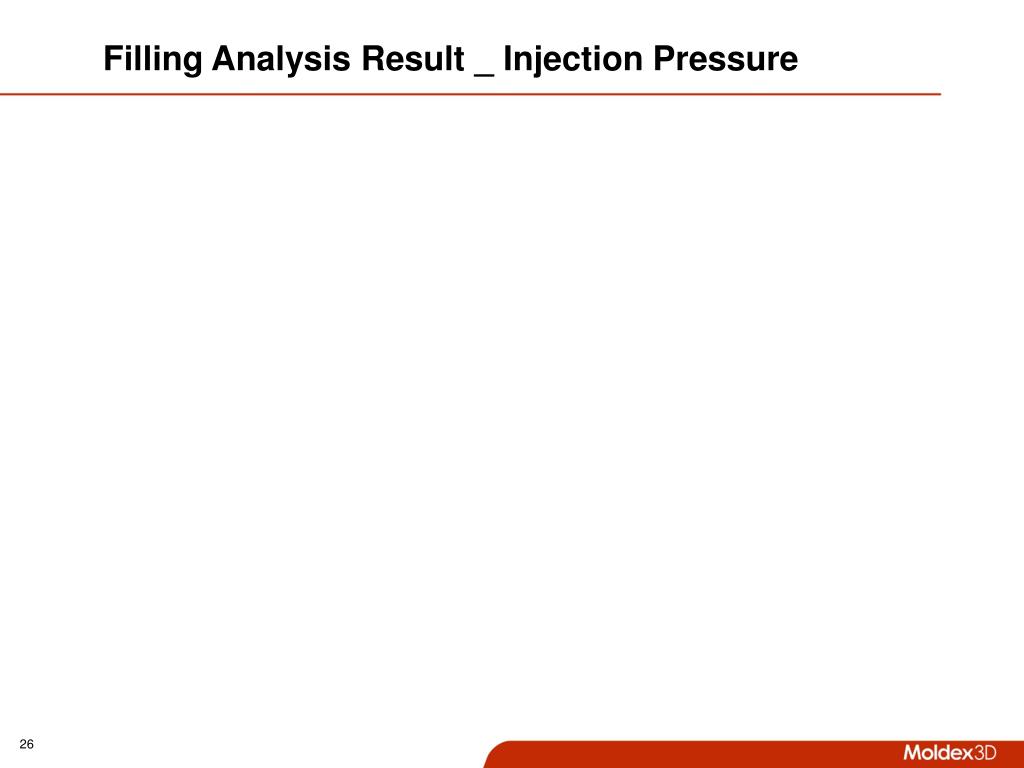 Filling Analysis Result _ Injection Pressure

26

Moldex3D